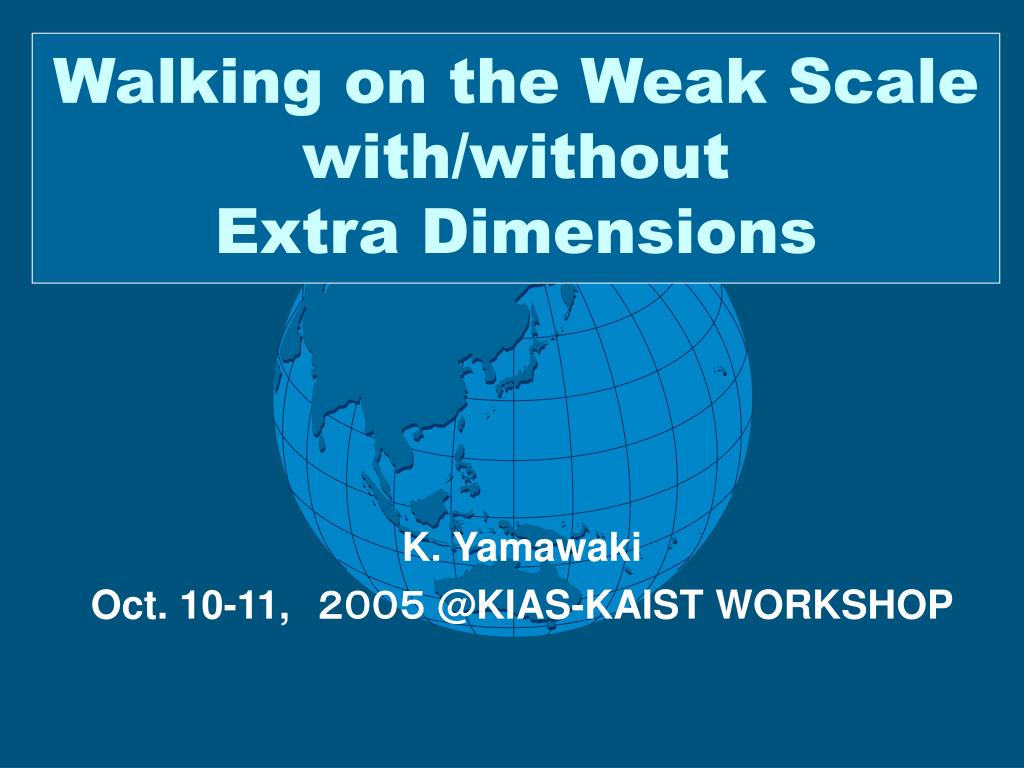 Walking on the Weak Scale with/without Extra Dimensions

K. Yamawaki
Oct. 10-11, 2005 @KIAS-KAIST WORKSHOP